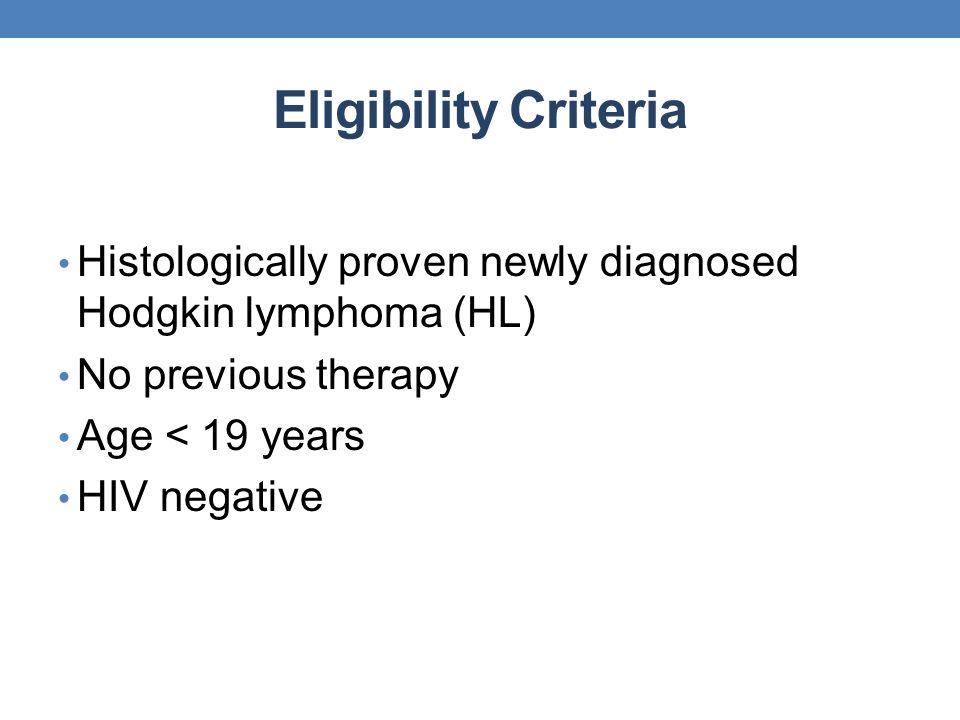 Eligibility Criteria

• Histologically proven newly diagnosed Hodgkin lymphoma (HL)
• No previous therapy
• Age < 19 years
• HIV negative